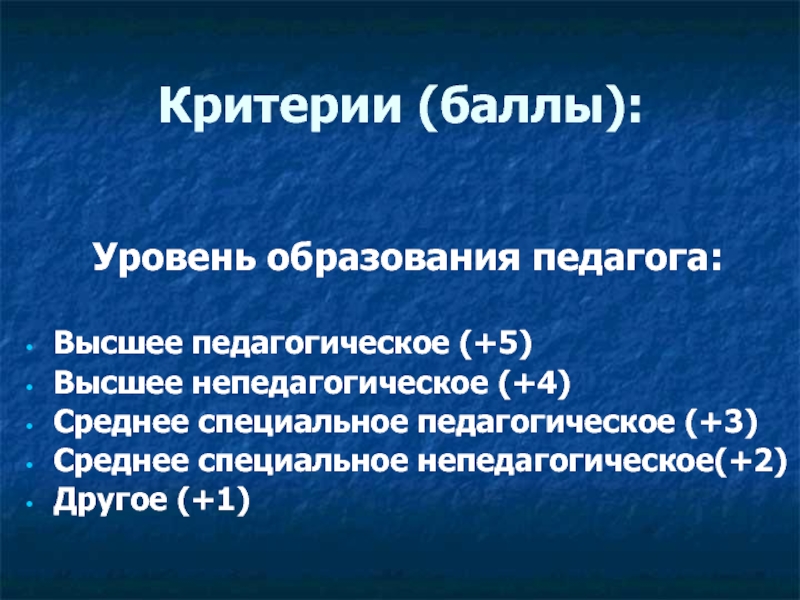 Критерии (баллы):

Уровень образования педагога:

- Высшее педагогическое (+5)
- Высшее непедагогическое (+4)
- Среднее специальное педагогическое (+3)
- Среднее специальное непедагогическое(+2)
- Другое (+1)